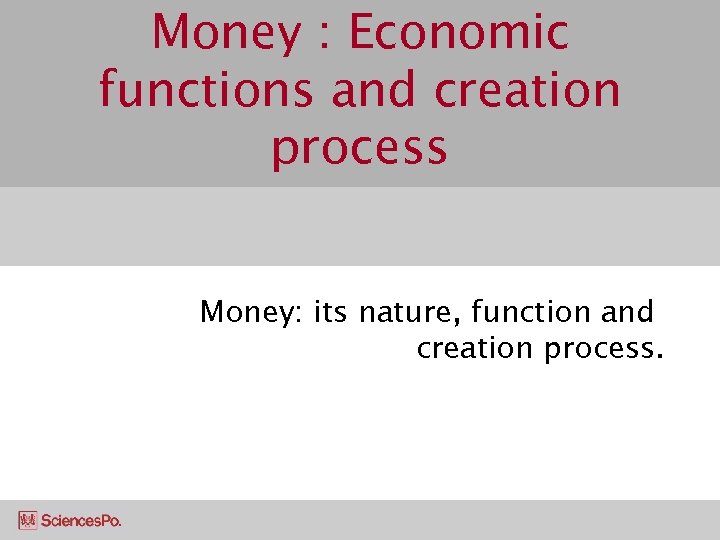 Money : Economic functions and creation process

Money: its nature, function and creation process.

SciencesPo.